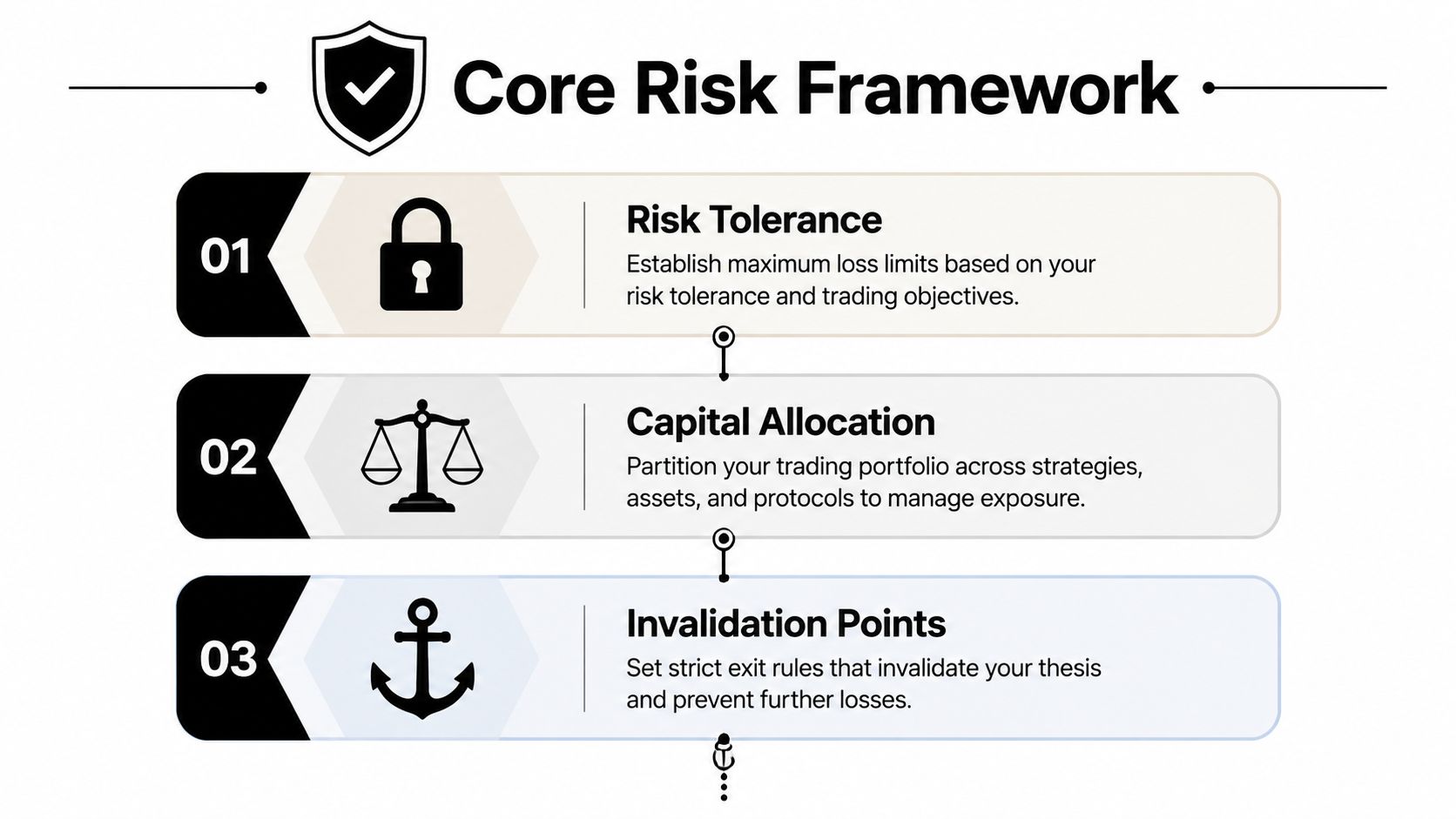 Core Risk Framework

01

Risk Tolerance

Establish maximum loss limits based on your risk tolerance and trading objectives.

02

Capital Allocation

Partition your trading portfolio across strategies, assets, and protocols to manage exposure.

03

Invalidation Points

Set strict exit rules that invalidate your thesis and prevent further losses.